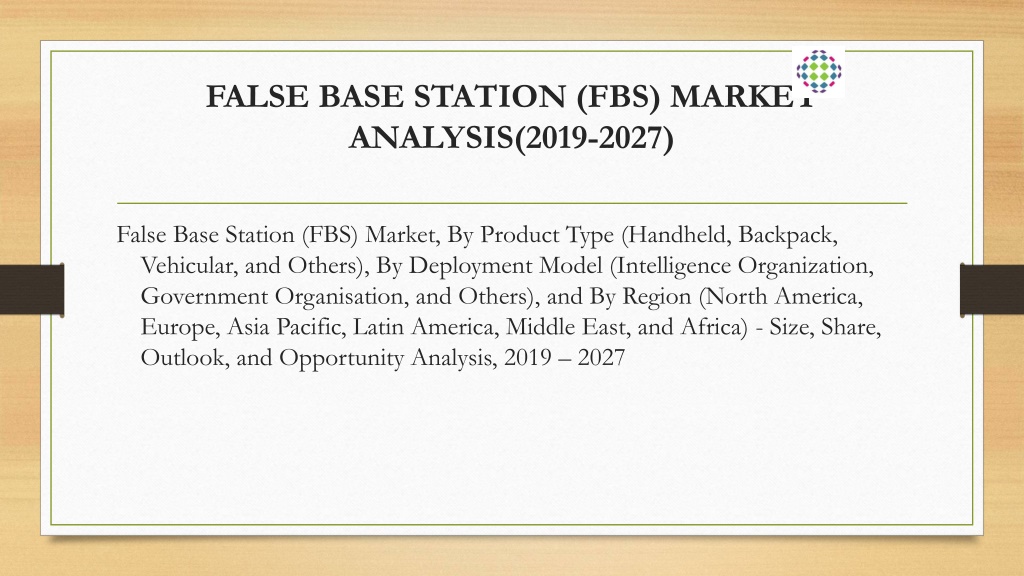 FALSE BASE STATION (FBS) MARKET ANALYSIS(2019-2027)

False Base Station (FBS) Market, By Product Type (Handheld, Backpack, Vehicular, and Others), By Deployment Model (Intelligence Organization, Government Organisation, and Others), and By Region (North America, Europe, Asia Pacific, Latin America, Middle East, and Africa) - Size, Share, Outlook, and Opportunity Analysis, 2019 – 2027